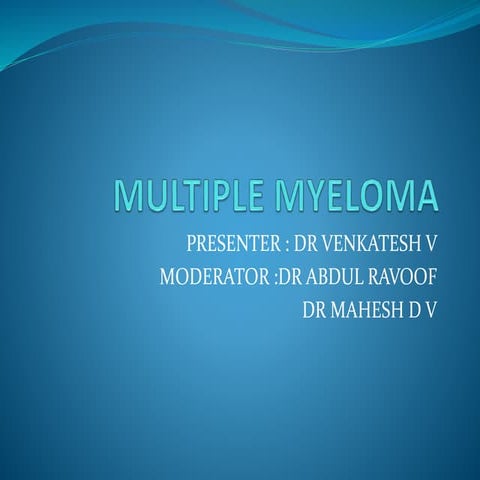 MULTIPLE MYELOMA

PRESENTER : DR VENKATESH V

MODERATOR :DR ABDUL RAVOOF

DR MAHESH D V